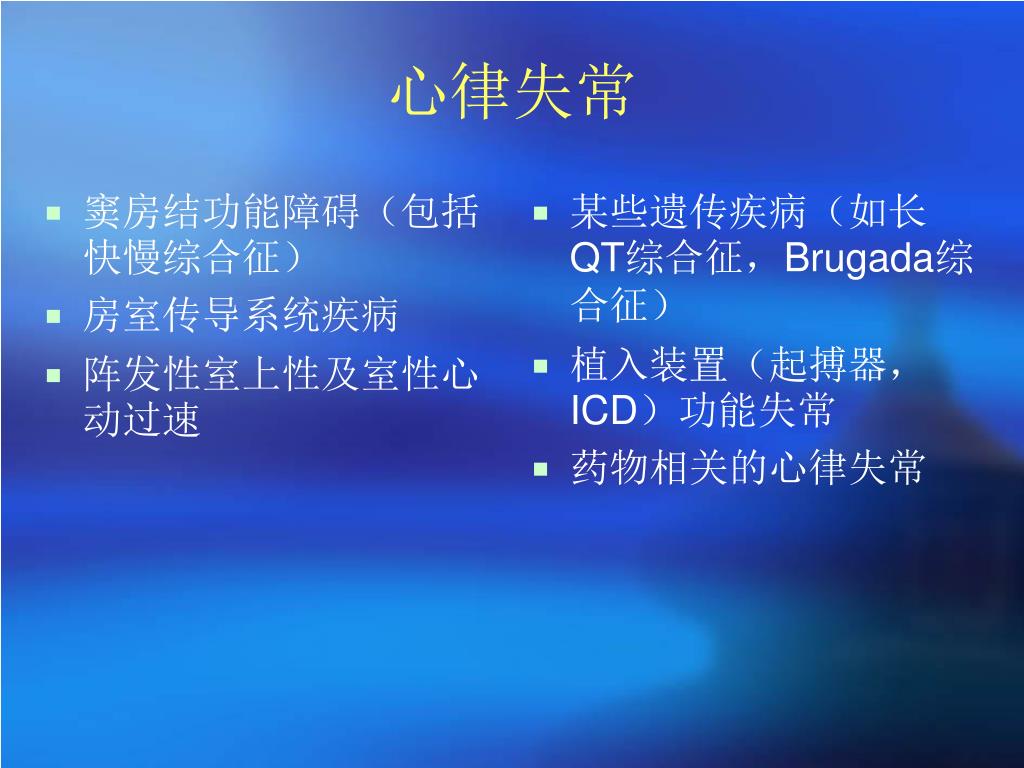 心律失常

- 窦房结功能障碍（包括快慢综合征）
- 房室传导系统疾病
- 阵发性室上性及室性心动过速

- 某些遗传疾病（如长QT综合征，Brugada综合征）
- 植入装置（起搏器，ICD）功能失常
- 药物相关的心律失常